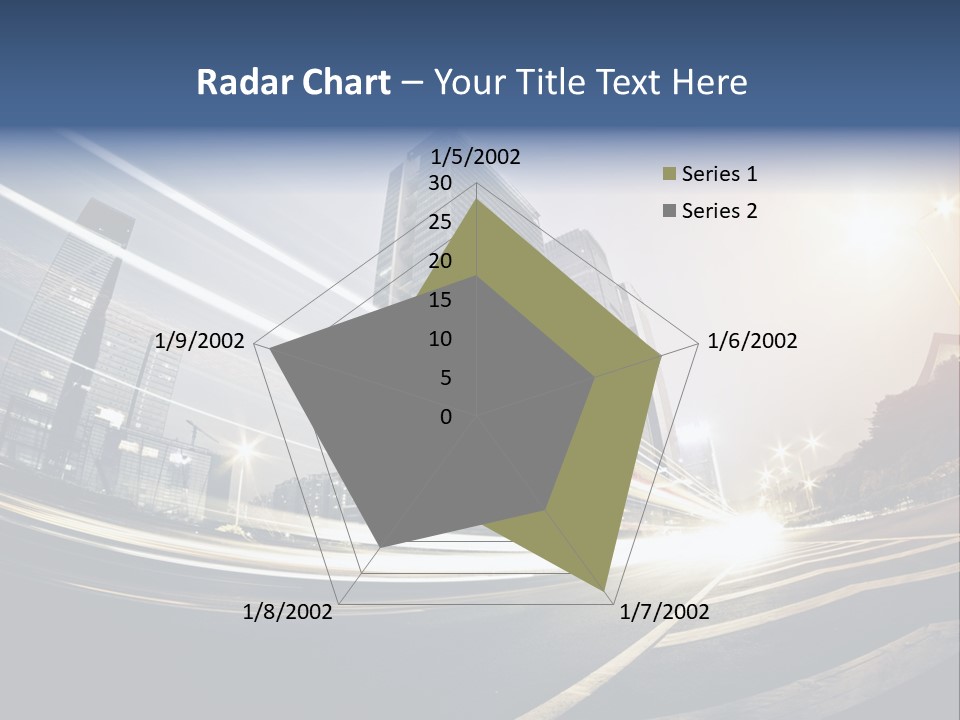 Radar Chart – Your Title Text Here

1/5/2002
30
25
20
15
10
5
0
1/6/2002
1/7/2002
1/8/2002
1/9/2002

Series 1
Series 2